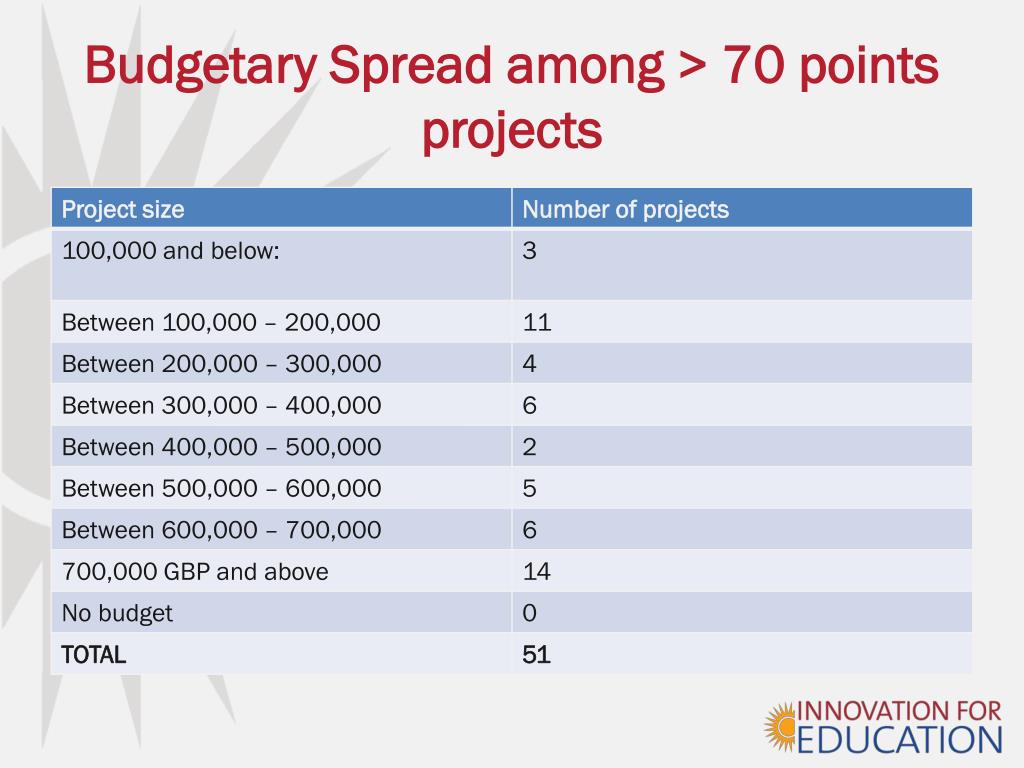 Budgetary Spread among > 70 points projects

| Project size | Number of projects |
|---|---|
| 100,000 and below: | 3 |
| Between 100,000 – 200,000 | 11 |
| Between 200,000 – 300,000 | 4 |
| Between 300,000 – 400,000 | 6 |
| Between 400,000 – 500,000 | 2 |
| Between 500,000 – 600,000 | 5 |
| Between 600,000 – 700,000 | 6 |
| 700,000 GBP and above | 14 |
| No budget | 0 |
| TOTAL | 51 |

INNOVATION FOR EDUCATION